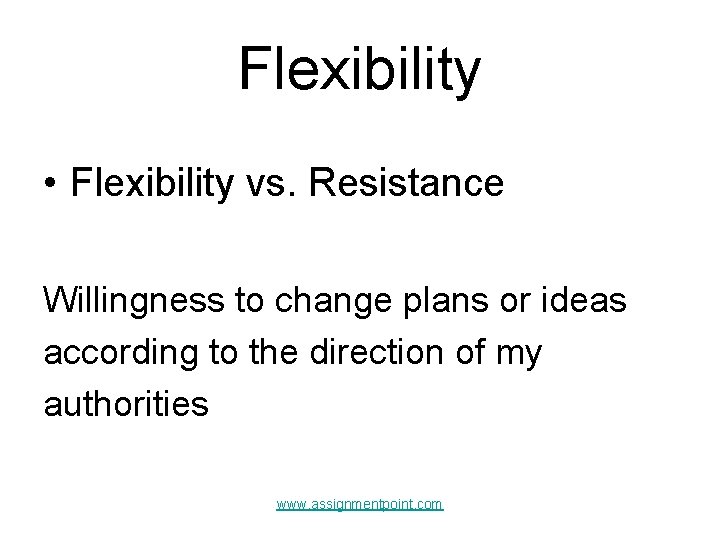 Flexibility

• Flexibility vs. Resistance

Willingness to change plans or ideas according to the direction of my authorities

www.assignmentpoint.com